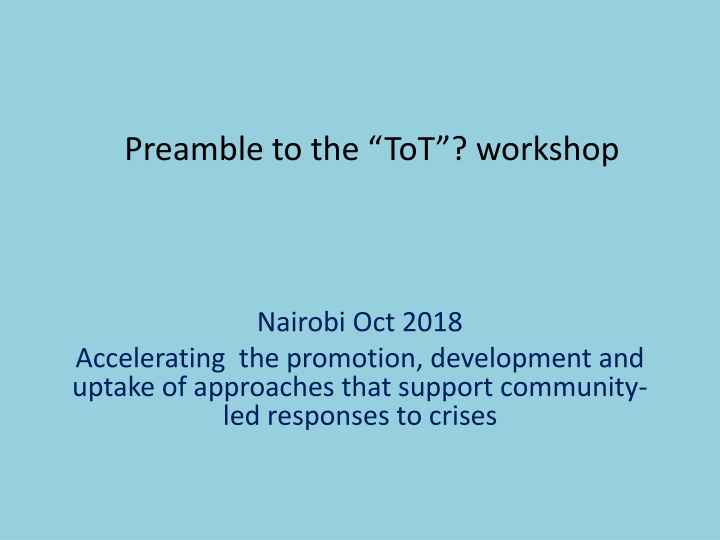 Preamble to the “ToT”? workshop

Nairobi Oct 2018

Accelerating  the promotion, development and uptake of approaches that support community-led responses to crises